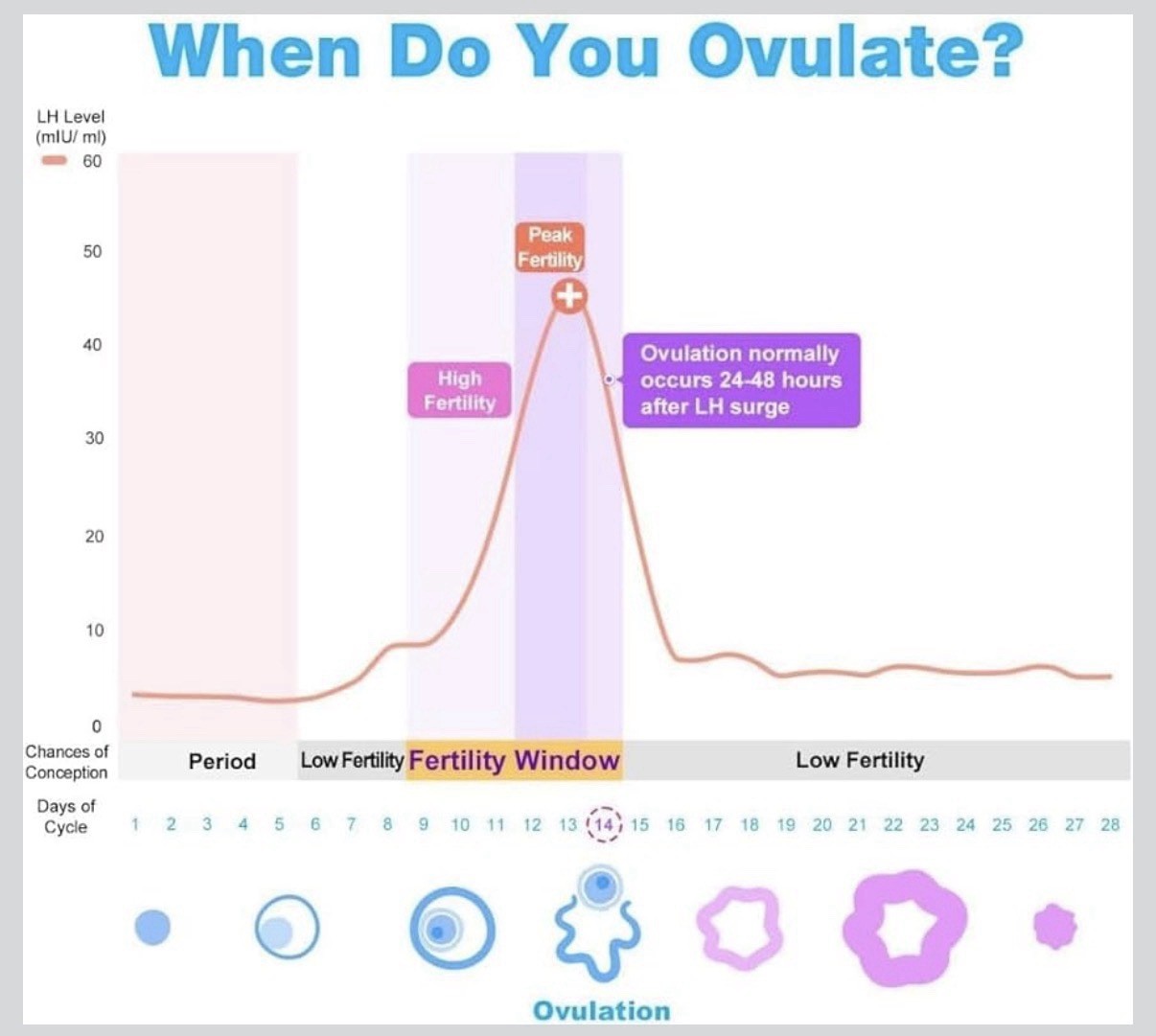 When Do You Ovulate?

LH Level (mIU/ ml)

60

50

40

30

20

10

0

Peak Fertility

High Fertility

Ovulation normally occurs 24-48 hours after LH surge

Chances of Conception

Period

Low Fertility

Fertility Window

Low Fertility

Days of Cycle

1 2 3 4 5 6 7 8 9 10 11 12 13 14 15 16 17 18 19 20 21 22 23 24 25 26 27 28

Ovulation